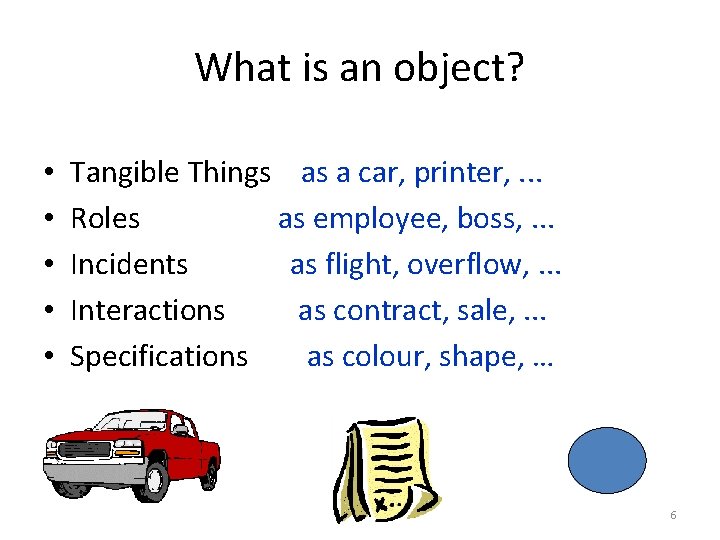 What is an object?

• Tangible Things as a car, printer, ...
• Roles as employee, boss, ...
• Incidents as flight, overflow, ...
• Interactions as contract, sale, ...
• Specifications as colour, shape, ...

6